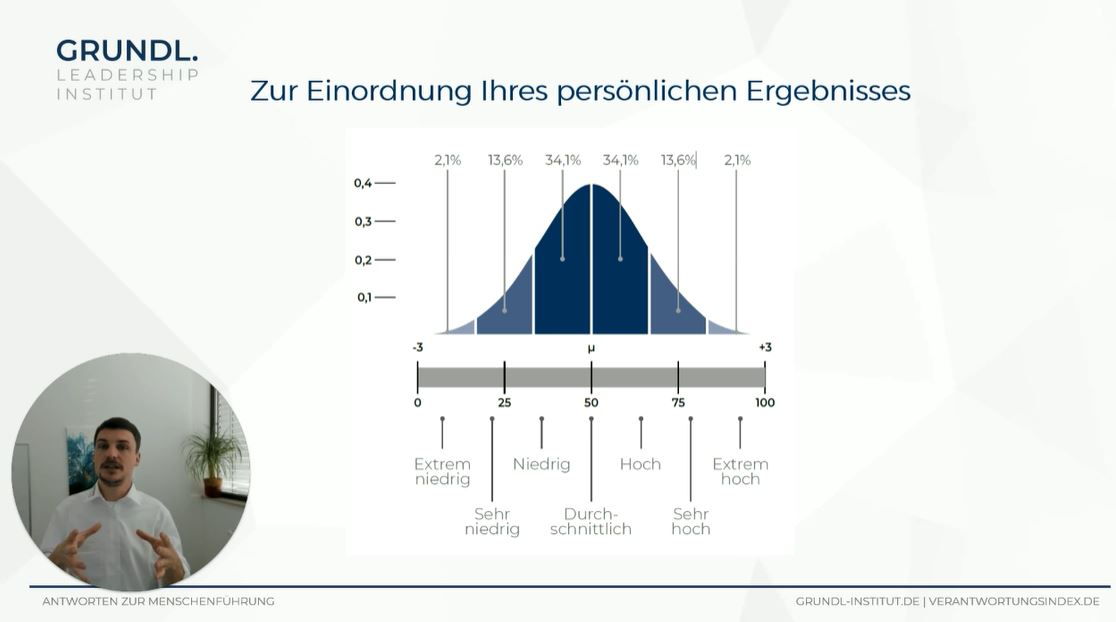 GRUNDL.
LEADERSHIP
INSTITUT

Zur Einordnung Ihres persönlichen Ergebnisses

2,1% 13,6% 34,1% 34,1% 13,6% 2,1%

0,4
0,3
0,2
0,1

-3 μ +3

0 25 50 75 100

Extrem niedrig
Sehr niedrig
Niedrig
Durchschnittlich
Hoch
Sehr hoch
Extrem hoch

ANTWORTEN ZUR MENSCHENFÜHRUNG

GRUNDL-INSTITUT.DE | VERANTWORTUNGSINDEX.DE